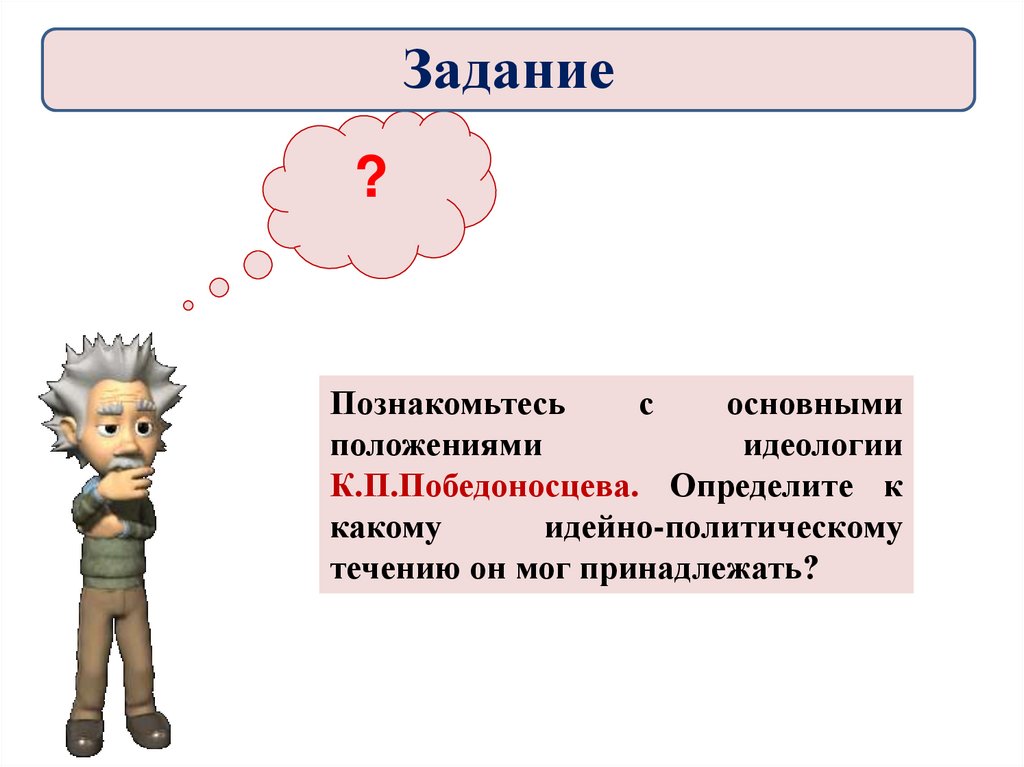 Задание

?

Познакомьтесь с основными положениями идеологии К.П.Победоносцева. Определите к какому идейно-политическому течению он мог принадлежать?